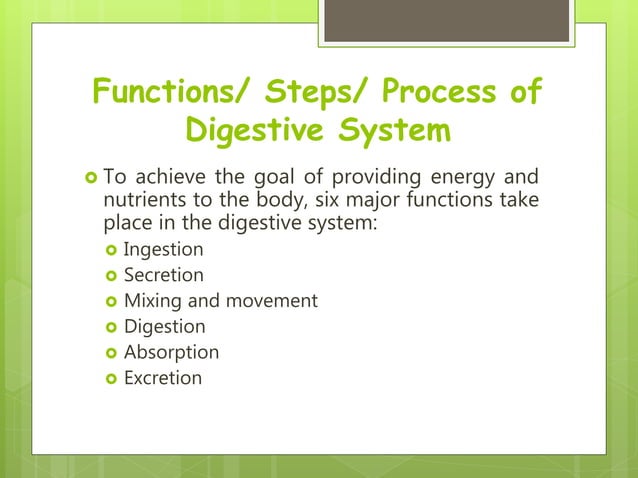 Functions/ Steps/ Process of Digestive System

To achieve the goal of providing energy and nutrients to the body, six major functions take place in the digestive system:

Ingestion
Secretion
Mixing and movement
Digestion
Absorption
Excretion